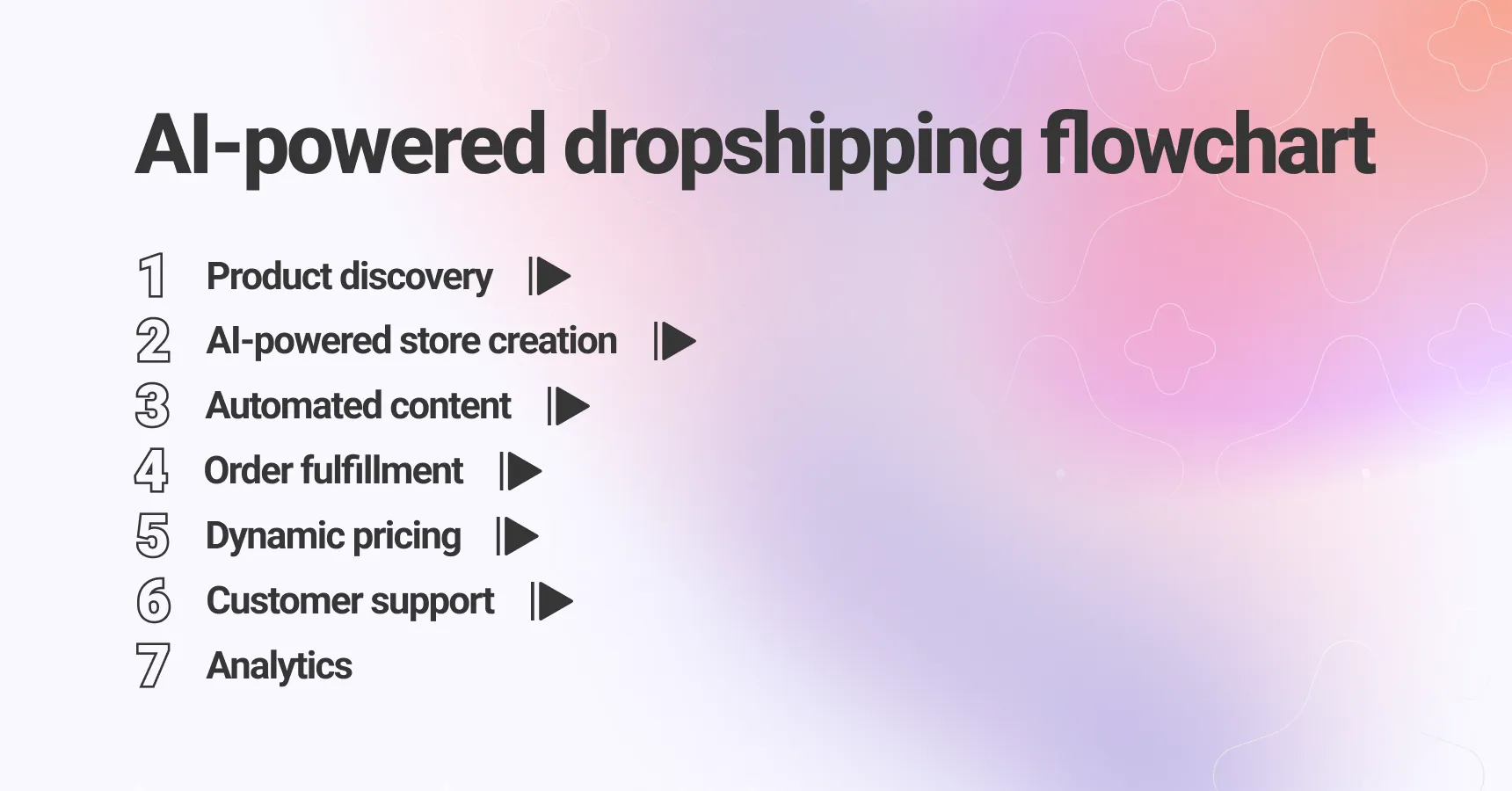 AI-powered dropshipping flowchart

1 Product discovery

2 AI-powered store creation

3 Automated content

4 Order fulfillment

5 Dynamic pricing

6 Customer support

7 Analytics